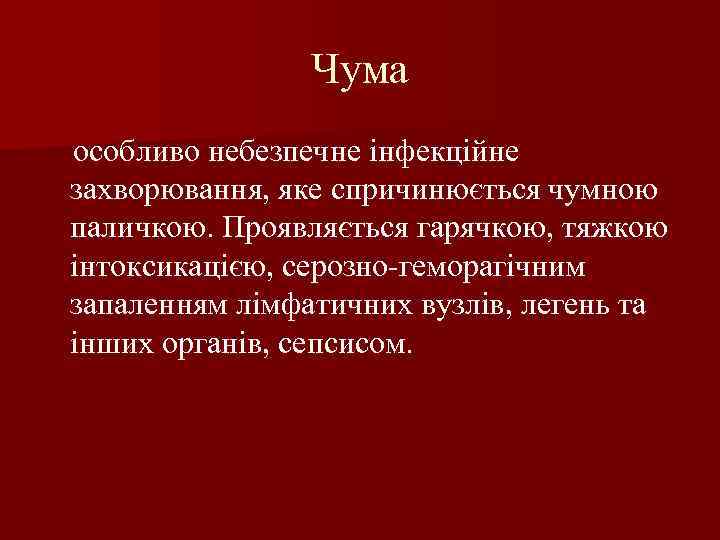 Чума

особливо небезпечне інфекційне захворювання, яке спричинюється чумною паличкою. Проявляється гарячкою, тяжкою інтоксикацією, серозно-геморагічним запаленням лімфатичних вузлів, легень та інших органів, сепсисом.